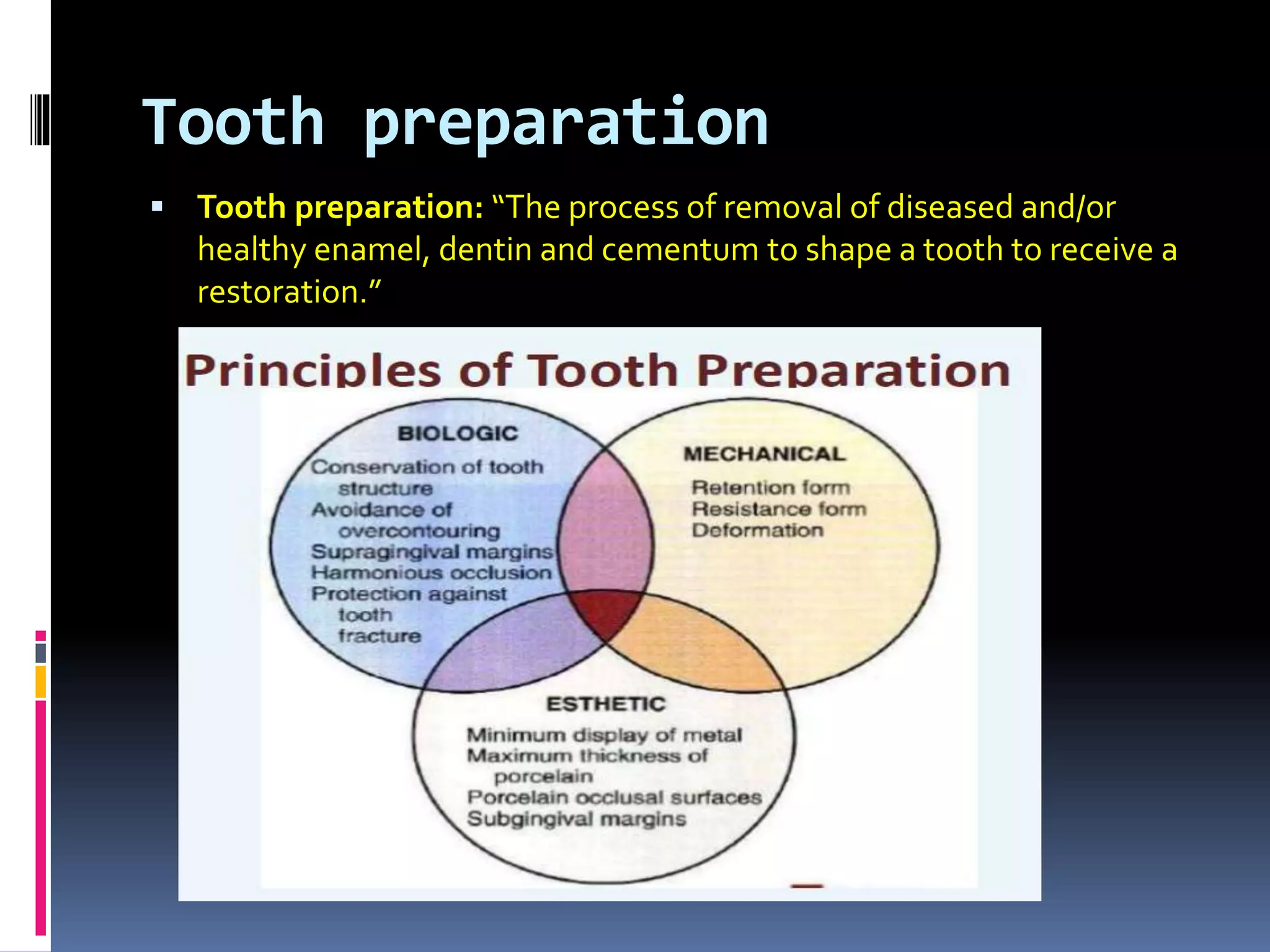 Tooth preparation

▪ **Tooth preparation:** “The process of removal of diseased and/or healthy enamel, dentin and cementum to shape a tooth to receive a restoration.”

Principles of Tooth Preparation

BIOLOGIC
Conservation of tooth structure
Avoidance of overcontouring
Supragingival margins
Harmonious occlusion
Protection against tooth fracture

MECHANICAL
Retention form
Resistance form
Deformation

ESTHETIC
Minimum display of metal
Maximum thickness of porcelain
Porcelain occlusal surfaces
Subgingival margins